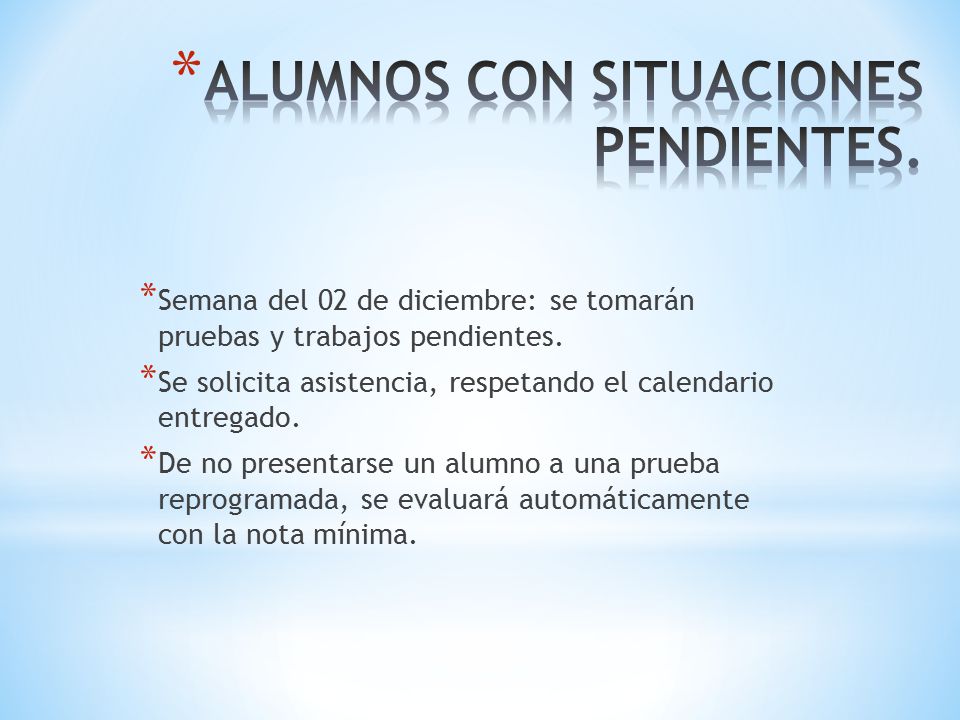 *ALUMNOS CON SITUACIONES PENDIENTES.

*Semana del 02 de diciembre: se tomarán pruebas y trabajos pendientes.

*Se solicita asistencia, respetando el calendario entregado.

*De no presentarse un alumno a una prueba reprogramada, se evaluará automáticamente con la nota mínima.